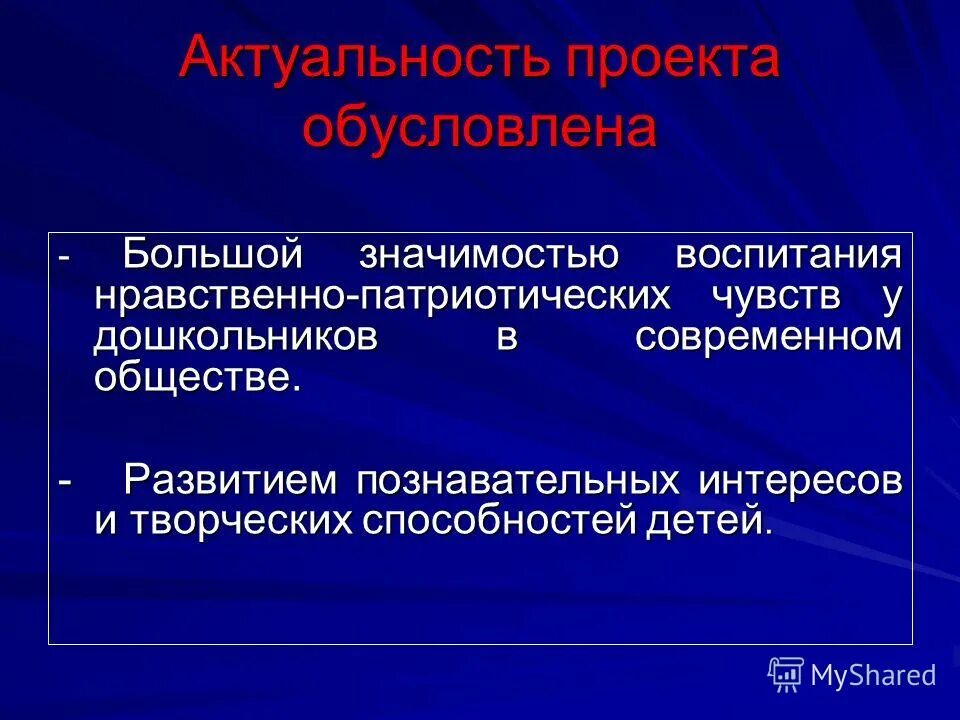 Актуальность проекта обусловлена

- Большой значимостью воспитания нравственно-патриотических чувств у дошкольников в современном обществе.

- Развитием познавательных интересов и творческих способностей детей.

MyShared